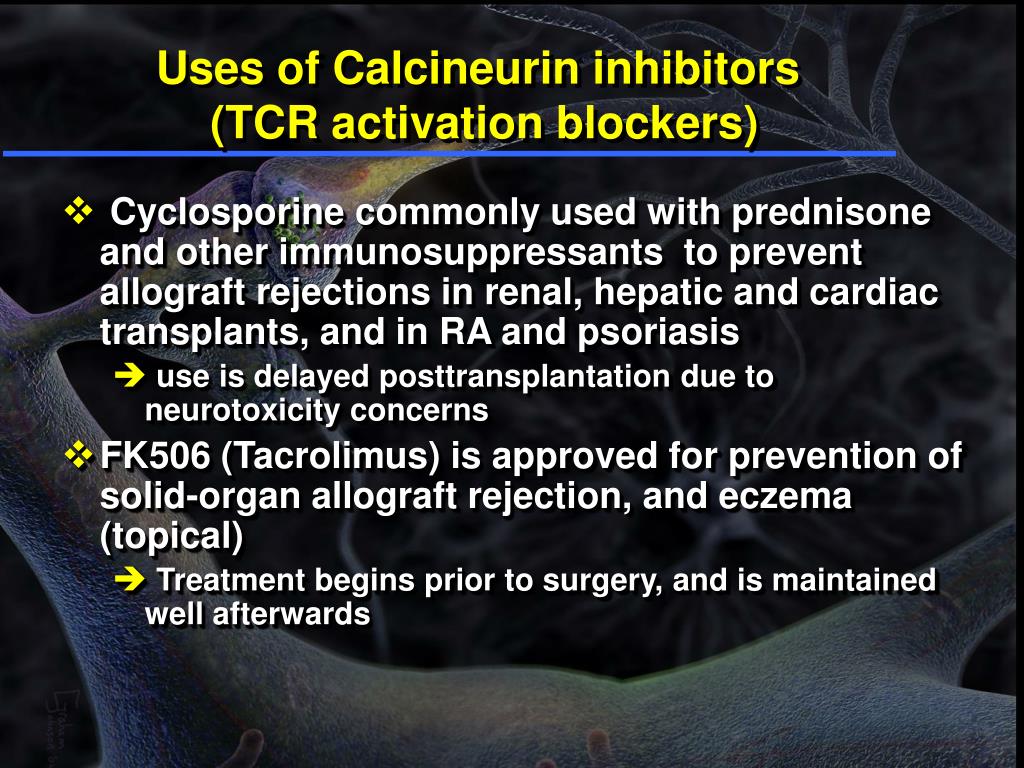 Uses of Calcineurin inhibitors (TCR activation blockers)

❖ Cyclosporine commonly used with prednisone and other immunosuppressants to prevent allograft rejections in renal, hepatic and cardiac transplants, and in RA and psoriasis

➔ use is delayed posttransplantation due to neurotoxicity concerns

❖ FK506 (Tacrolimus) is approved for prevention of solid-organ allograft rejection, and eczema (topical)

➔ Treatment begins prior to surgery, and is maintained well afterwards